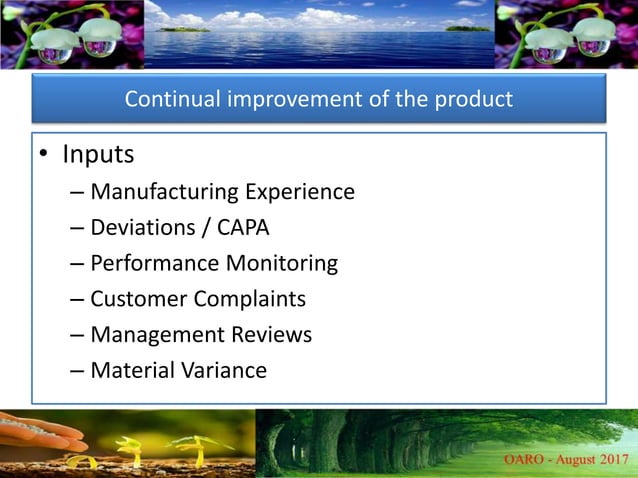 Continual improvement of the product

• Inputs
– Manufacturing Experience
– Deviations / CAPA
– Performance Monitoring
– Customer Complaints
– Management Reviews
– Material Variance

OARO - August 2017